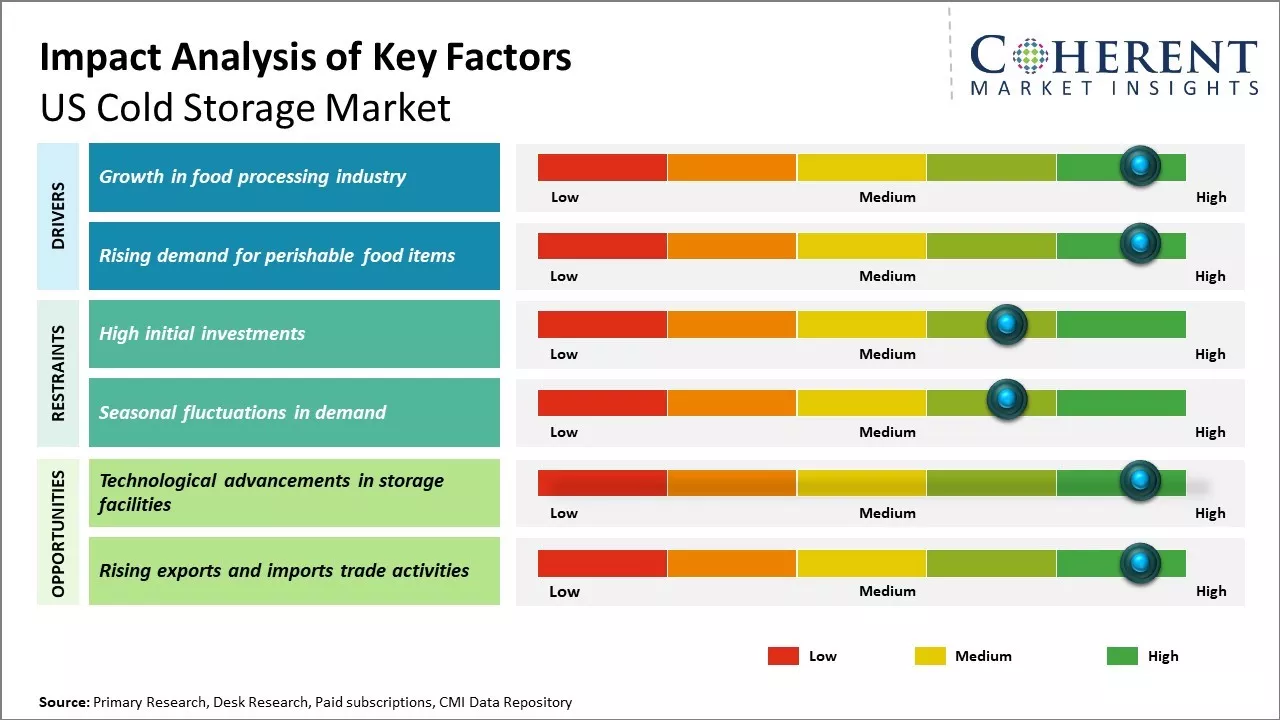 Impact Analysis of Key Factors
US Cold Storage Market

COHERENT
MARKET INSIGHTS

DRIVERS

Growth in food processing industry

Low Medium High

Rising demand for perishable food items

Low Medium High

RESTRAINTS

High initial investments

Low Medium High

Seasonal fluctuations in demand

Low Medium High

OPPORTUNITIES

Technological advancements in storage facilities

Low Medium High

Rising exports and imports trade activities

Low Medium High

Low Medium High

Source: Primary Research, Desk Research, Paid subscriptions, CMI Data Repository